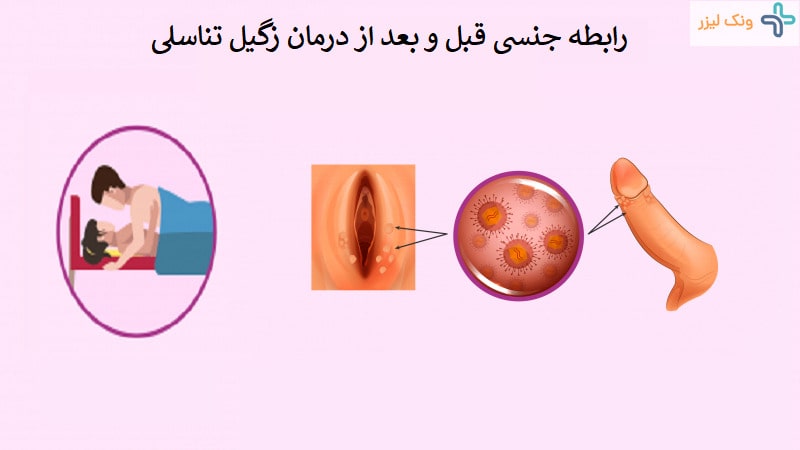 ونک لیزر

رابطه جنسی قبل و بعد از درمان زگیل تناسلی